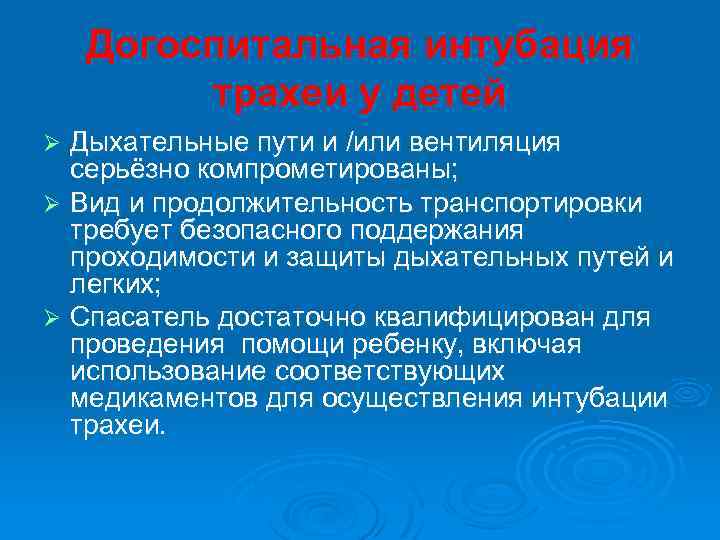 Догоспитальная интубация трахеи у детей

➢ Дыхательные пути и /или вентиляция серьёзно компрометированы;

➢ Вид и продолжительность транспортировки требует безопасного поддержания проходимости и защиты дыхательных путей и легких;

➢ Спасатель достаточно квалифицирован для проведения помощи ребенку, включая использование соответствующих медикаментов для осуществления интубации трахеи.